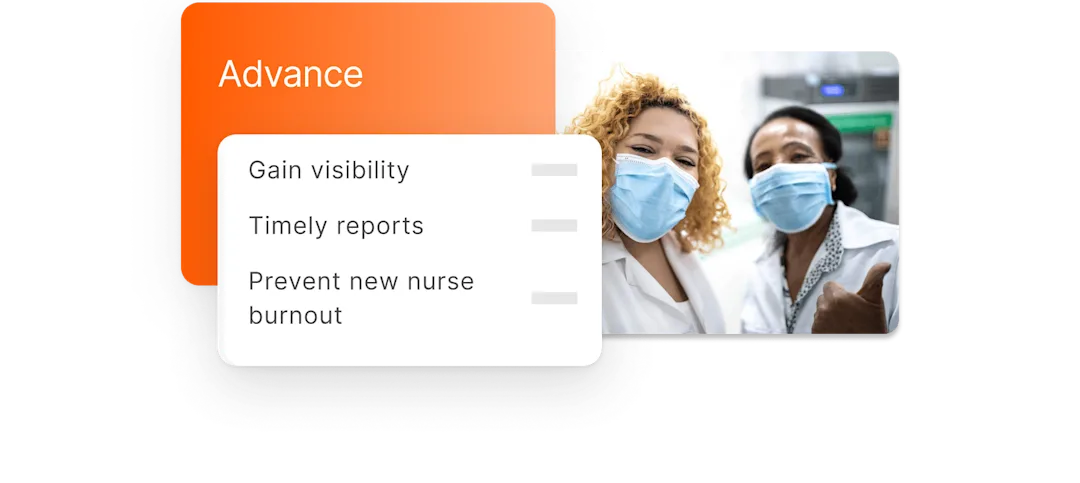 Advance

Gain visibility

Timely reports

Prevent new nurse burnout